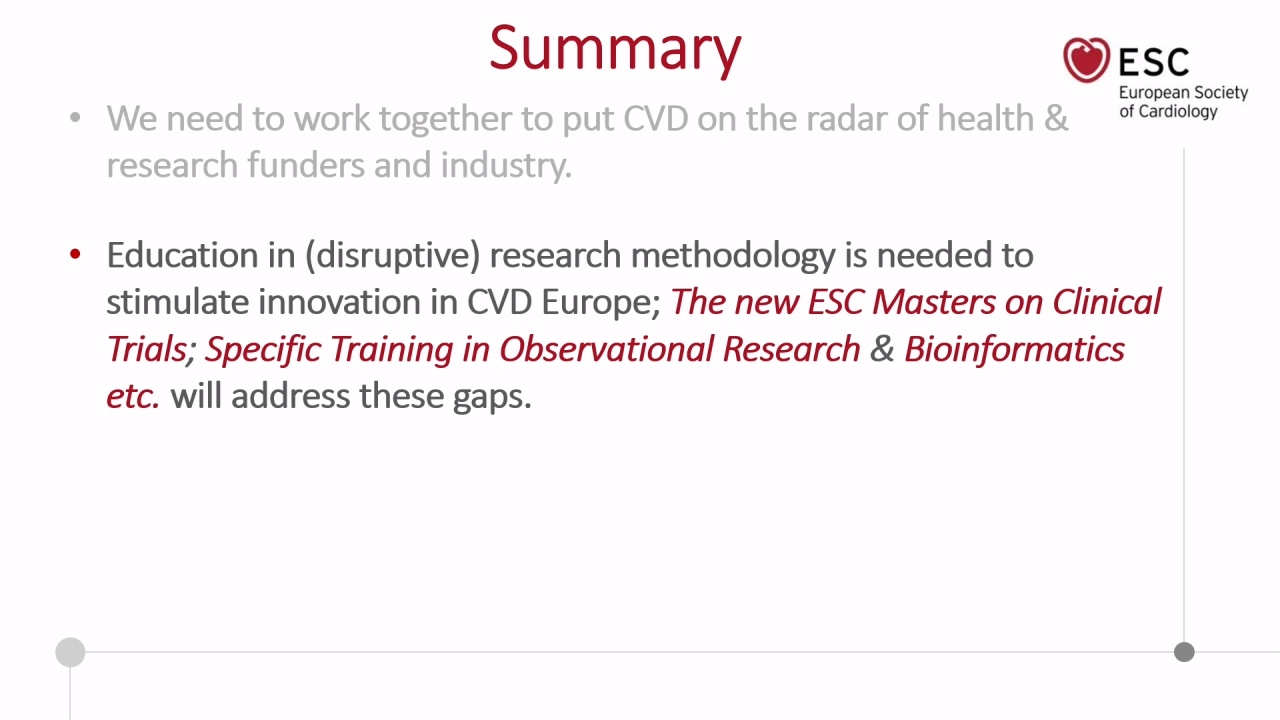 Summary

ESC
European Society of Cardiology

• We need to work together to put CVD on the radar of health & research funders and industry.

• Education in (disruptive) research methodology is needed to stimulate innovation in CVD Europe; The new ESC Masters on Clinical Trials; Specific Training in Observational Research & Bioinformatics etc. will address these gaps.